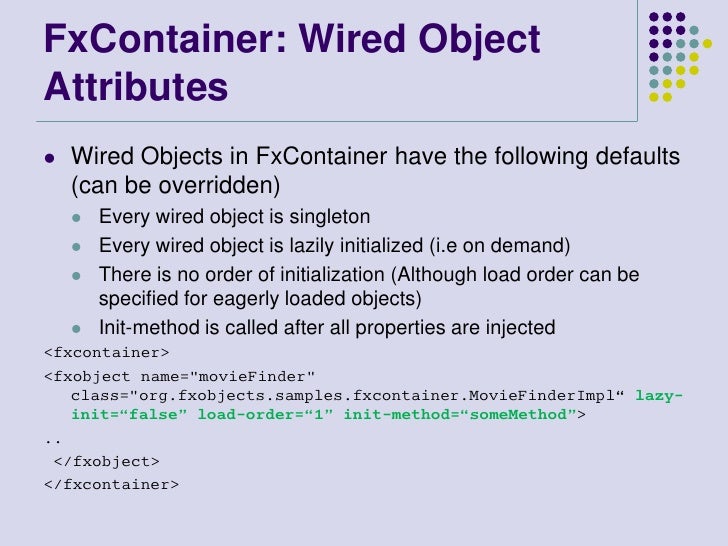 FxContainer: Wired Object Attributes

- Wired Objects in FxContainer have the following defaults (can be overridden)
  - Every wired object is singleton
  - Every wired object is lazily initialized (i.e on demand)
  - There is no order of initialization (Although load order can be specified for eagerly loaded objects)
  - Init-method is called after all properties are injected

<fxcontainer>

<fxobject name="movieFinder" class="org.fxobjects.samples.fxcontainer.MovieFinderImpl“ lazy-init=“false” load-order=“1” init-method=“someMethod”>

..

</fxobject>

</fxcontainer>